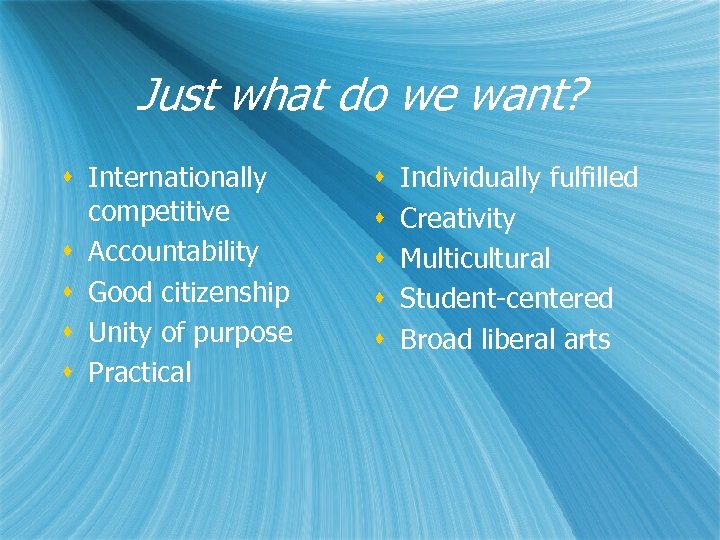 Just what do we want?

- Internationally competitive
- Accountability
- Good citizenship
- Unity of purpose
- Practical

- Individually fulfilled
- Creativity
- Multicultural
- Student-centered
- Broad liberal arts